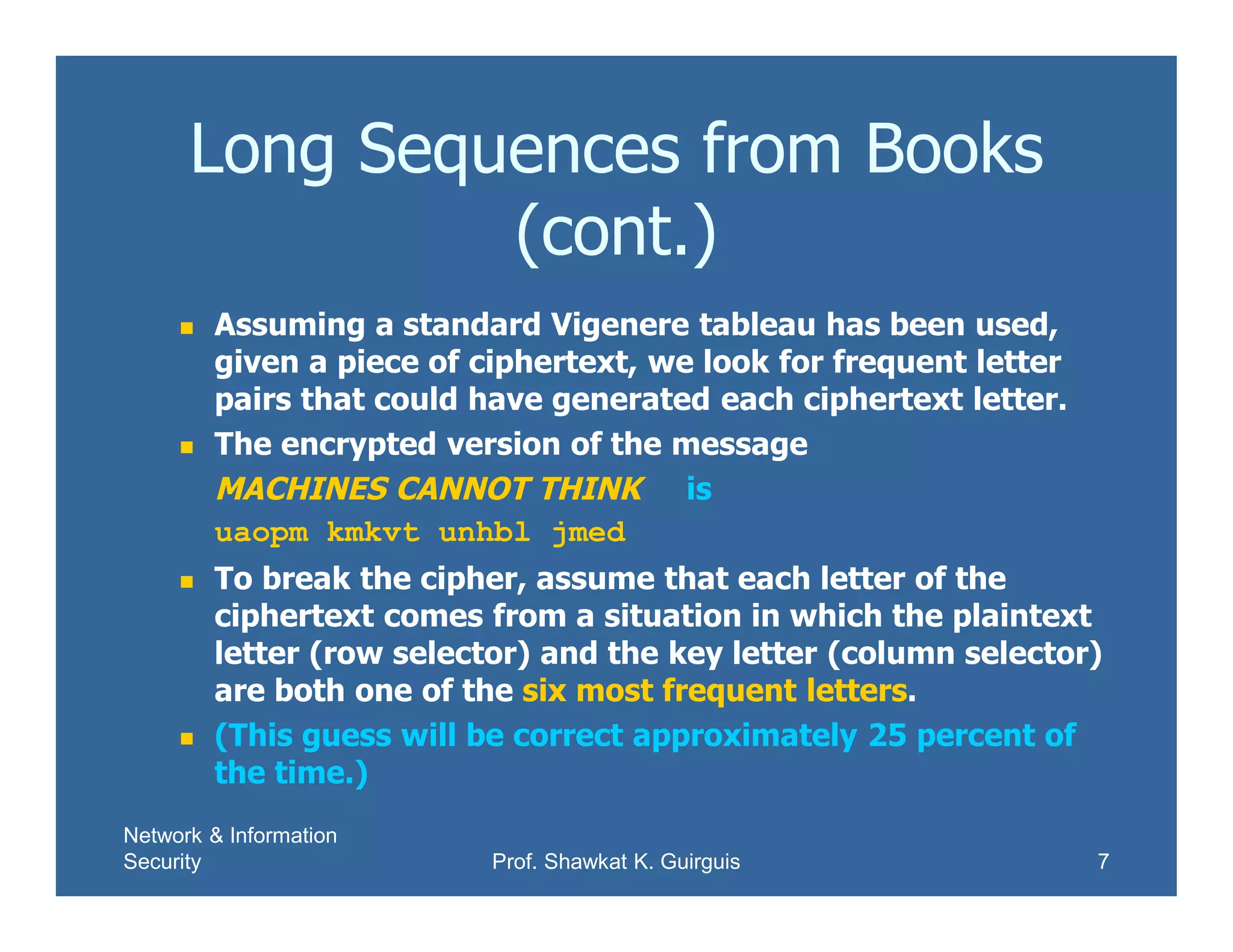 Long Sequences from Books (cont.)

Assuming a standard Vigenere tableau has been used, given a piece of ciphertext, we look for frequent letter pairs that could have generated each ciphertext letter.

The encrypted version of the message

MACHINES CANNOT THINK is

uaopm kmkvt unhbl jmed

To break the cipher, assume that each letter of the ciphertext comes from a situation in which the plaintext letter (row selector) and the key letter (column selector) are both one of the six most frequent letters.

(This guess will be correct approximately 25 percent of the time.)

Network & Information Security

Prof. Shawkat K. Guirguis

7